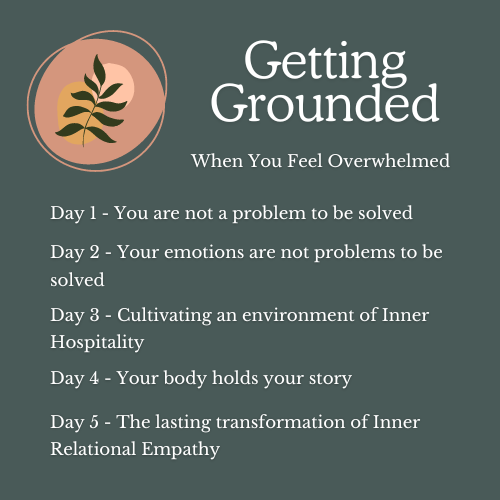 Getting Grounded

When You Feel Overwhelmed

Day 1 - You are not a problem to be solved

Day 2 - Your emotions are not problems to be solved

Day 3 - Cultivating an environment of Inner Hospitality

Day 4 - Your body holds your story

Day 5 - The lasting transformation of Inner Relational Empathy